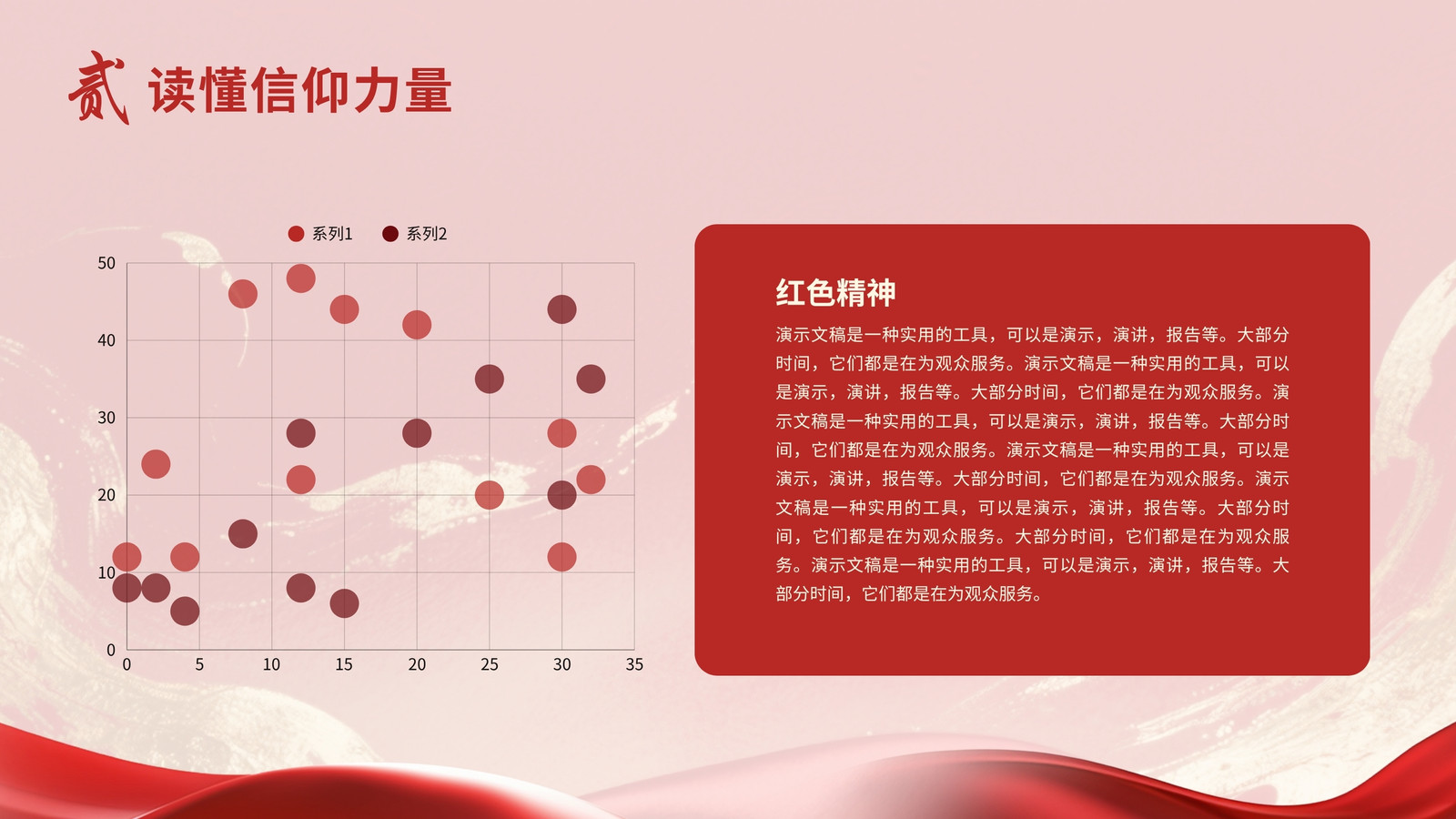 贰 读懂信仰力量

系列1 系列2

50
40
30
20
10
0
0 5 10 15 20 25 30 35

红色精神

演示文稿是一种实用的工具，可以是演示，演讲，报告等。大部分时间，它们都是在为观众服务。演示文稿是一种实用的工具，可以是演示，演讲，报告等。大部分时间，它们都是在为观众服务。演示文稿是一种实用的工具，可以是演示，演讲，报告等。大部分时间，它们都是在为观众服务。演示文稿是一种实用的工具，可以是演示，演讲，报告等。大部分时间，它们都是在为观众服务。演示文稿是一种实用的工具，可以是演示，演讲，报告等。大部分时间，它们都是在为观众服务。大部分时间，它们都是在为观众服务。演示文稿是一种实用的工具，可以是演示，演讲，报告等。大部分时间，它们都是在为观众服务。